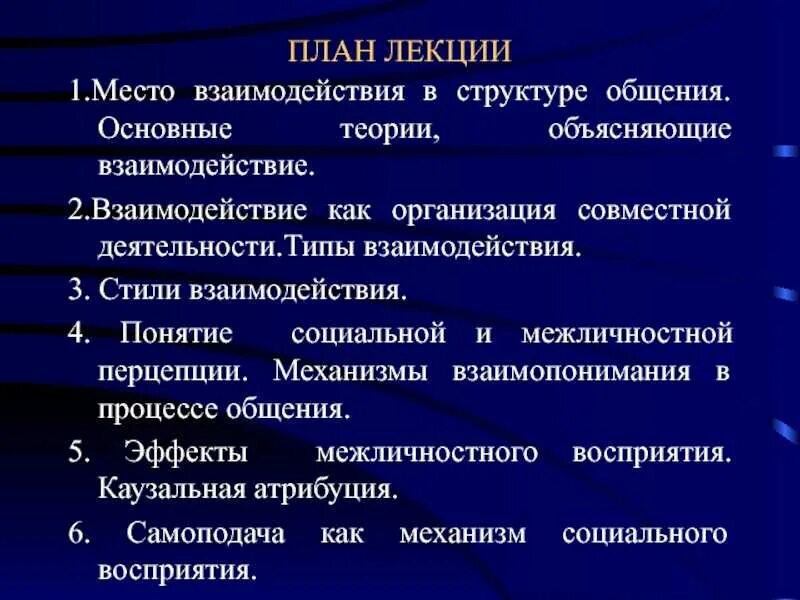 ПЛАН ЛЕКЦИИ

1.Место взаимодействия в структуре общения. Основные теории, объясняющие взаимодействие.

2.Взаимодействие как организация совместной деятельности.Типы взаимодействия.

3. Стили взаимодействия.

4. Понятие социальной и межличностной перцепции. Механизмы взаимопонимания в процессе общения.

5. Эффекты межличностного восприятия. Каузальная атрибуция.

6. Самоподача как механизм социального восприятия.